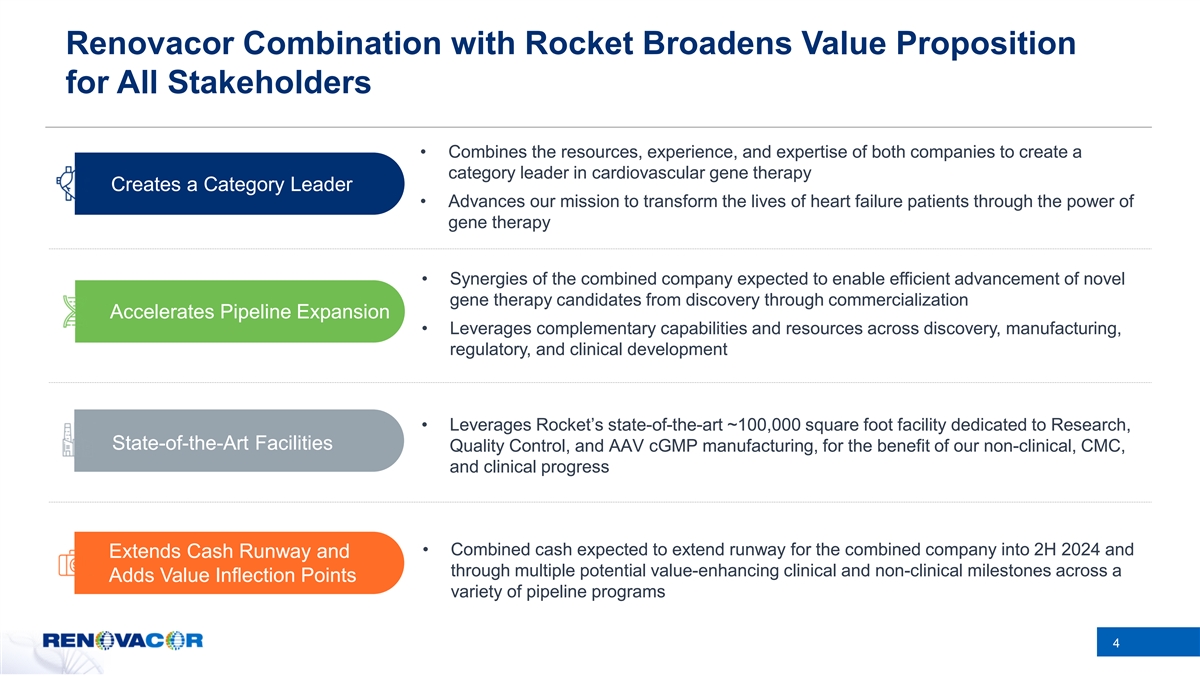 Renovacor Combination with Rocket Broadens Value Proposition for All Stakeholders

Creates a Category Leader

• Combines the resources, experience, and expertise of both companies to create a category leader in cardiovascular gene therapy

• Advances our mission to transform the lives of heart failure patients through the power of gene therapy

Accelerates Pipeline Expansion

• Synergies of the combined company expected to enable efficient advancement of novel gene therapy candidates from discovery through commercialization

• Leverages complementary capabilities and resources across discovery, manufacturing, regulatory, and clinical development

State-of-the-Art Facilities

• Leverages Rocket's state-of-the-art ~100,000 square foot facility dedicated to Research, Quality Control, and AAV cGMP manufacturing, for the benefit of our non-clinical, CMC, and clinical progress

Extends Cash Runway and Adds Value Inflection Points

• Combined cash expected to extend runway for the combined company into 2H 2024 and through multiple potential value-enhancing clinical and non-clinical milestones across a variety of pipeline programs

RENOVACOR

4